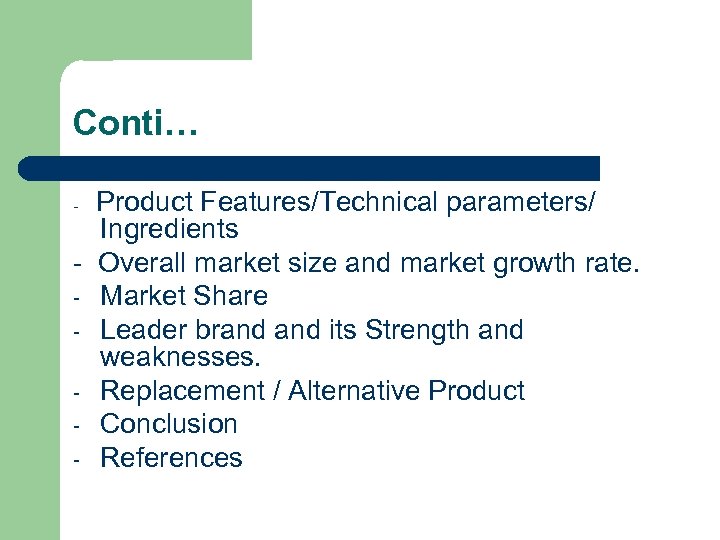 Conti…

- Product Features/Technical parameters/ Ingredients
- Overall market size and market growth rate.
- Market Share
- Leader brand and its Strength and weaknesses.
- Replacement / Alternative Product
- Conclusion
- References